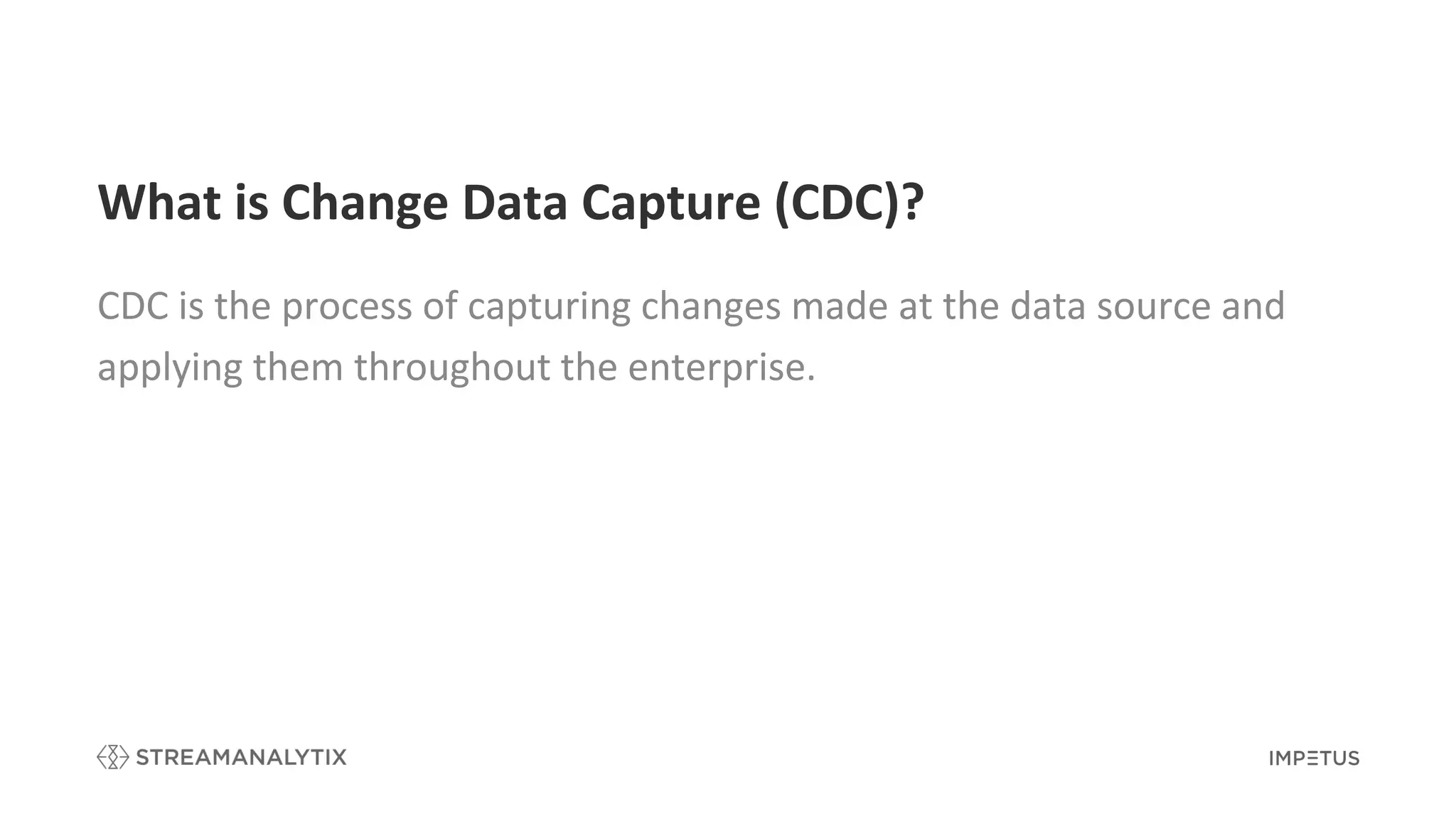 What is Change Data Capture (CDC)?

CDC is the process of capturing changes made at the data source and applying them throughout the enterprise.

STREAMANALYTIX

IMPETUS